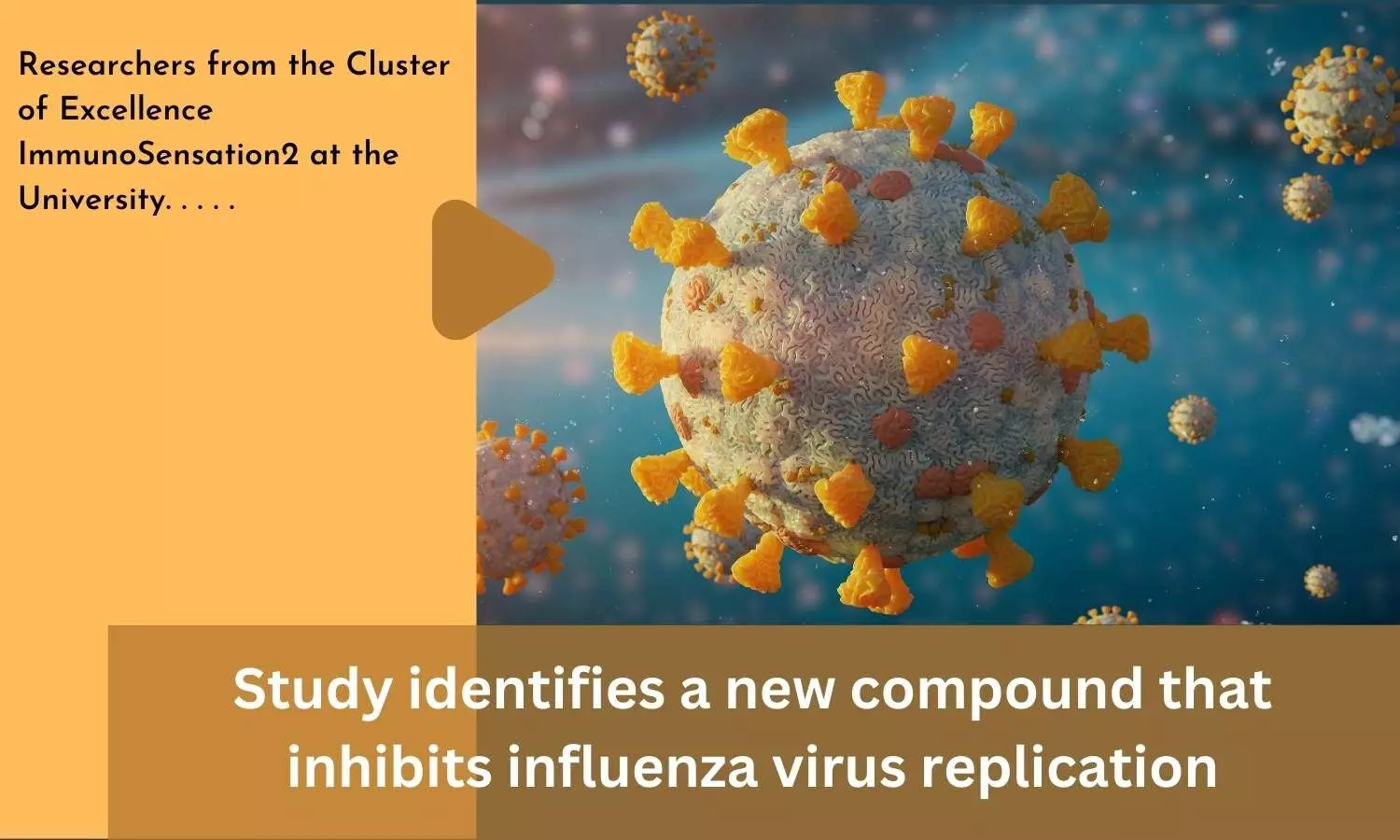 Researchers from the Cluster of Excellence ImmunoSensation2 at the University. . . . .

Study identifies a new compound that inhibits influenza virus replication